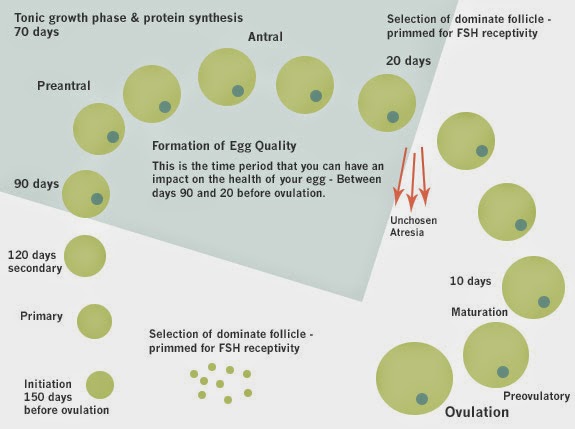 Tonic growth phase & protein synthesis
70 days

Antral

Selection of dominate follicle - primmed for FSH receptivity

20 days

Preantral

Formation of Egg Quality

This is the time period that you can have an impact on the health of your egg - Between days 90 and 20 before ovulation.

90 days

Unchosen
Atresia

120 days
secondary

10 days

Maturation

Primary

Selection of dominate follicle - primmed for FSH receptivity

Initiation
150 days
before ovulation

Preovulatory

Ovulation